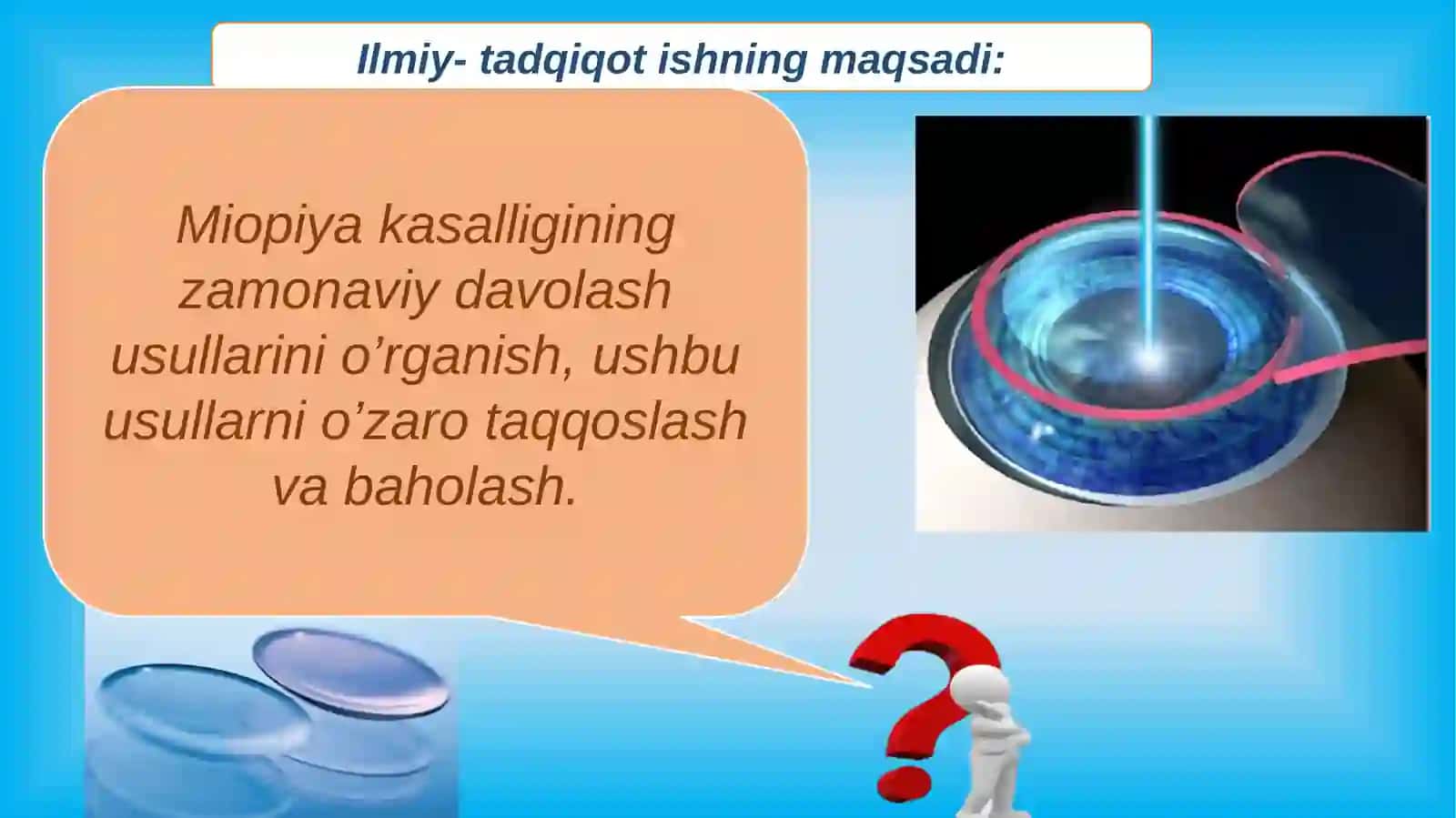 Ilmiy- tadqiqot ishning maqsadi:

Miopiya kasalligining zamonaviy davolash usullarini o’rganish, ushbu usullarni o’zaro taqqoslash va baholash.